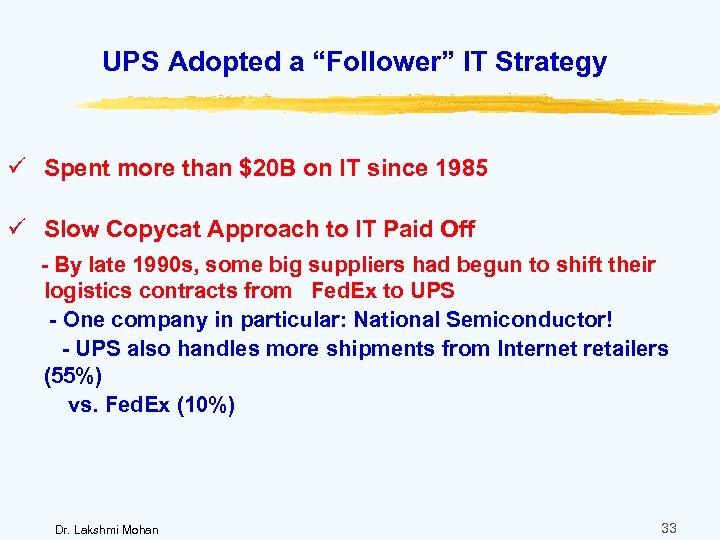 UPS Adopted a “Follower” IT Strategy

✓ Spent more than $20B on IT since 1985

✓ Slow Copycat Approach to IT Paid Off

- By late 1990s, some big suppliers had begun to shift their logistics contracts from FedEx to UPS

- One company in particular: National Semiconductor!

- UPS also handles more shipments from Internet retailers (55%) vs. FedEx (10%)

Dr. Lakshmi Mohan

33